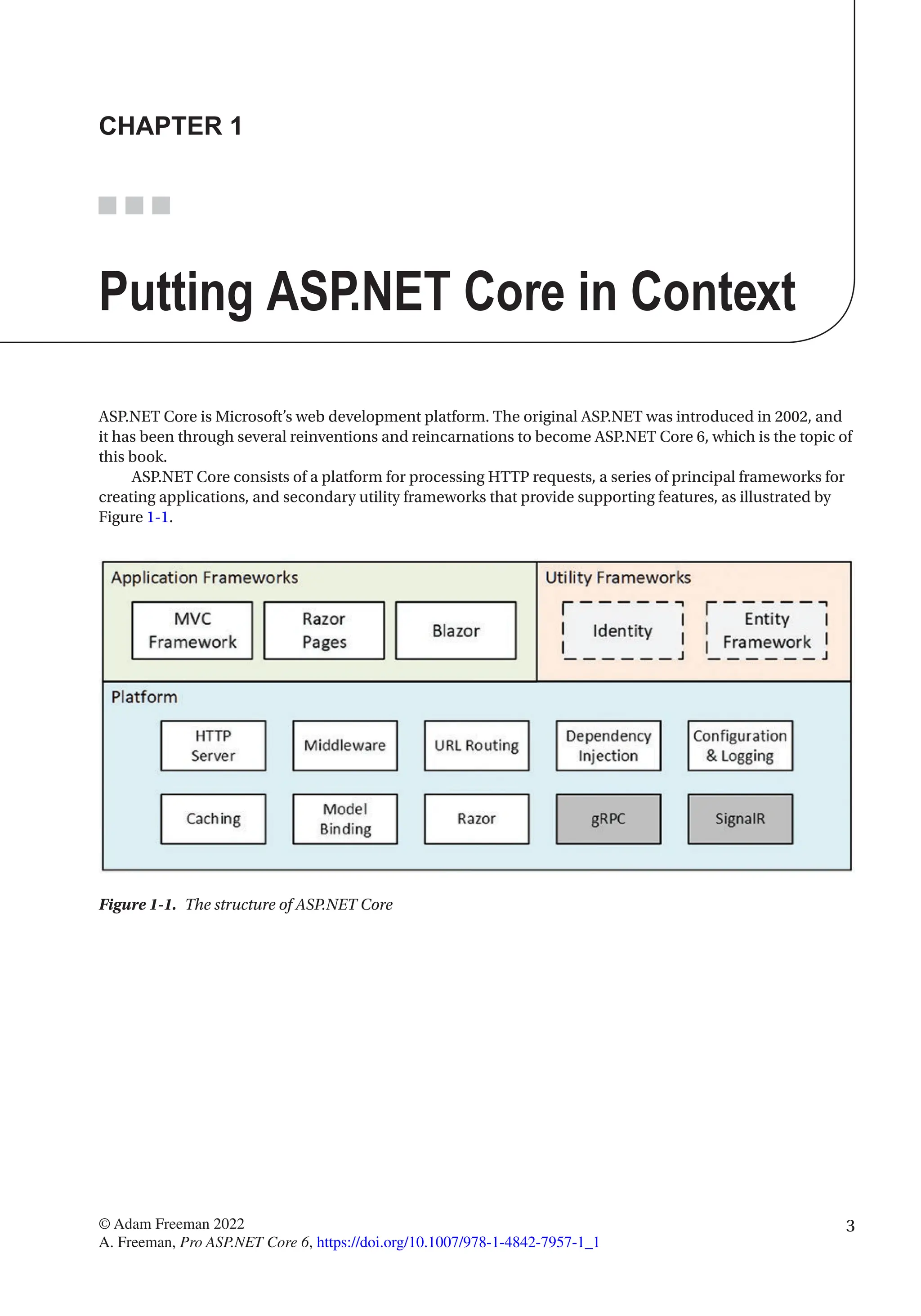 CHAPTER 1

Putting ASP.NET Core in Context

ASP.NET Core is Microsoft's web development platform. The original ASP.NET was introduced in 2002, and it has been through several reinventions and reincarnations to become ASP.NET Core 6, which is the topic of this book.

ASP.NET Core consists of a platform for processing HTTP requests, a series of principal frameworks for creating applications, and secondary utility frameworks that provide supporting features, as illustrated by Figure 1-1.

Application Frameworks
MVC Framework
Razor Pages
Blazor
Utility Frameworks
Identity
Entity Framework
Platform
HTTP Server
Middleware
URL Routing
Dependency Injection
Configuration & Logging
Caching
Model Binding
Razor
gRPC
SignalR

Figure 1-1. The structure of ASP.NET Core

© Adam Freeman 2022
A. Freeman, Pro ASP.NET Core 6, https://doi.org/10.1007/978-1-4842-7957-1_1

3